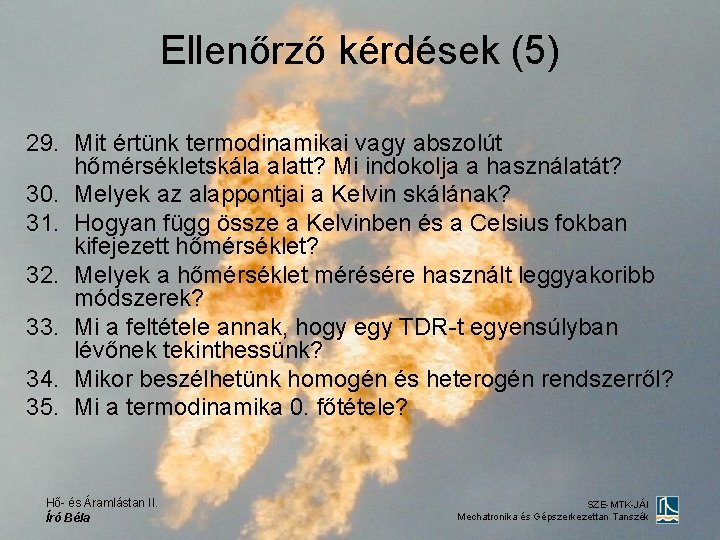 Ellenőrző kérdések (5)

29. Mit értünk termodinamikai vagy abszolút hőmérsékletskála alatt? Mi indokolja a használatát?
30. Melyek az alappontjai a Kelvin skálának?
31. Hogyan függ össze a Kelvinben és a Celsius fokban kifejezett hőmérséklet?
32. Melyek a hőmérséklet mérésére használt leggyakoribb módszerek?
33. Mi a feltétele annak, hogy egy TDR-t egyensúlyban lévőnek tekinthessünk?
34. Mikor beszélhetünk homogén és heterogén rendszerről?
35. Mi a termodinamika 0. főtétele?

Hő- és Áramlástan II.
Író Béla

SZE-MTK-JÁI
Mechatronika és Gépszerkezettan Tanszék